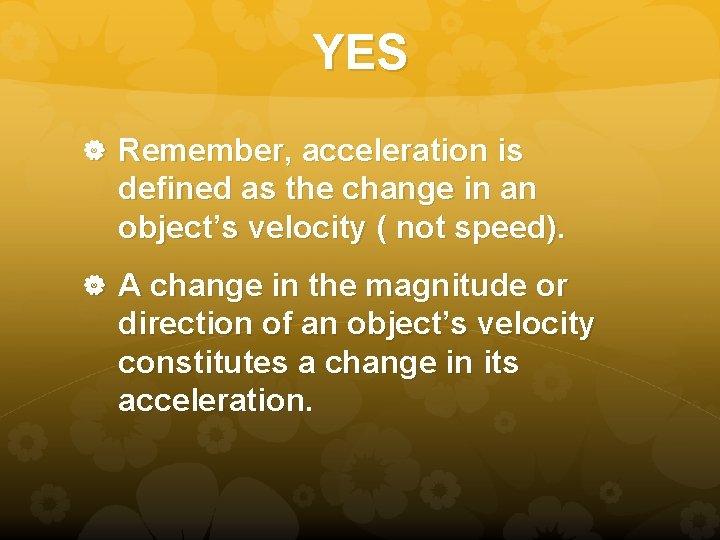 YES

Remember, acceleration is defined as the change in an object’s velocity ( not speed).

A change in the magnitude or direction of an object’s velocity constitutes a change in its acceleration.